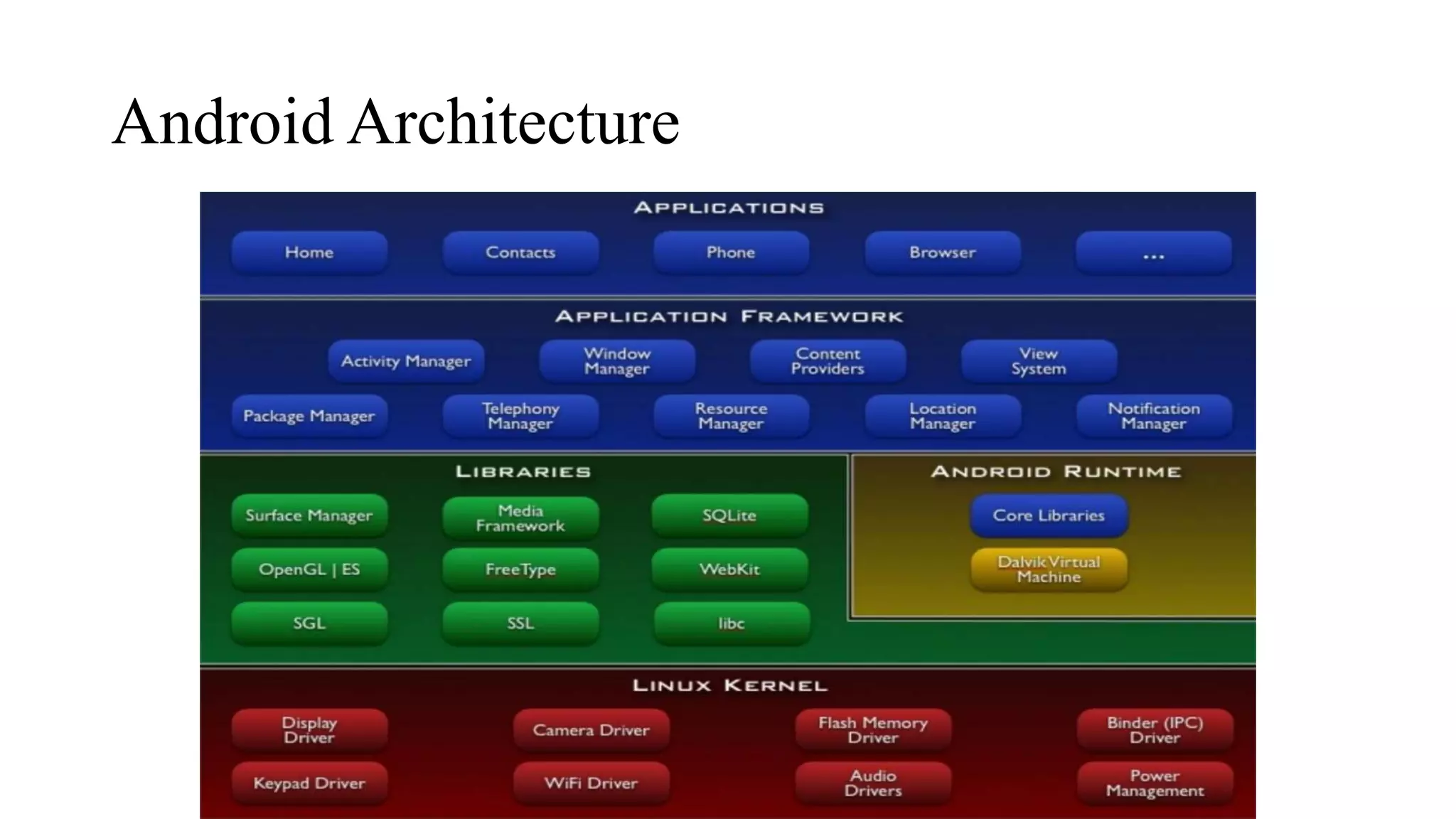 Android Architecture

APPLICATIONS

Home

Contacts

Phone

Browser

...

APPLICATION FRAMEWORK

Activity Manager

Window Manager

Content Providers

View System

Package Manager

Telephony Manager

Resource Manager

Location Manager

Notification Manager

LIBRARIES

Surface Manager

Media Framework

SQLite

OpenGL | ES

FreeType

WebKit

SGL

SSL

libc

ANDROID RUNTIME

Core Libraries

Dalvik Virtual Machine

LINUX KERNEL

Display Driver

Camera Driver

Flash Memory Driver

Binder (IPC) Driver

Keypad Driver

WiFi Driver

Audio Drivers

Power Management